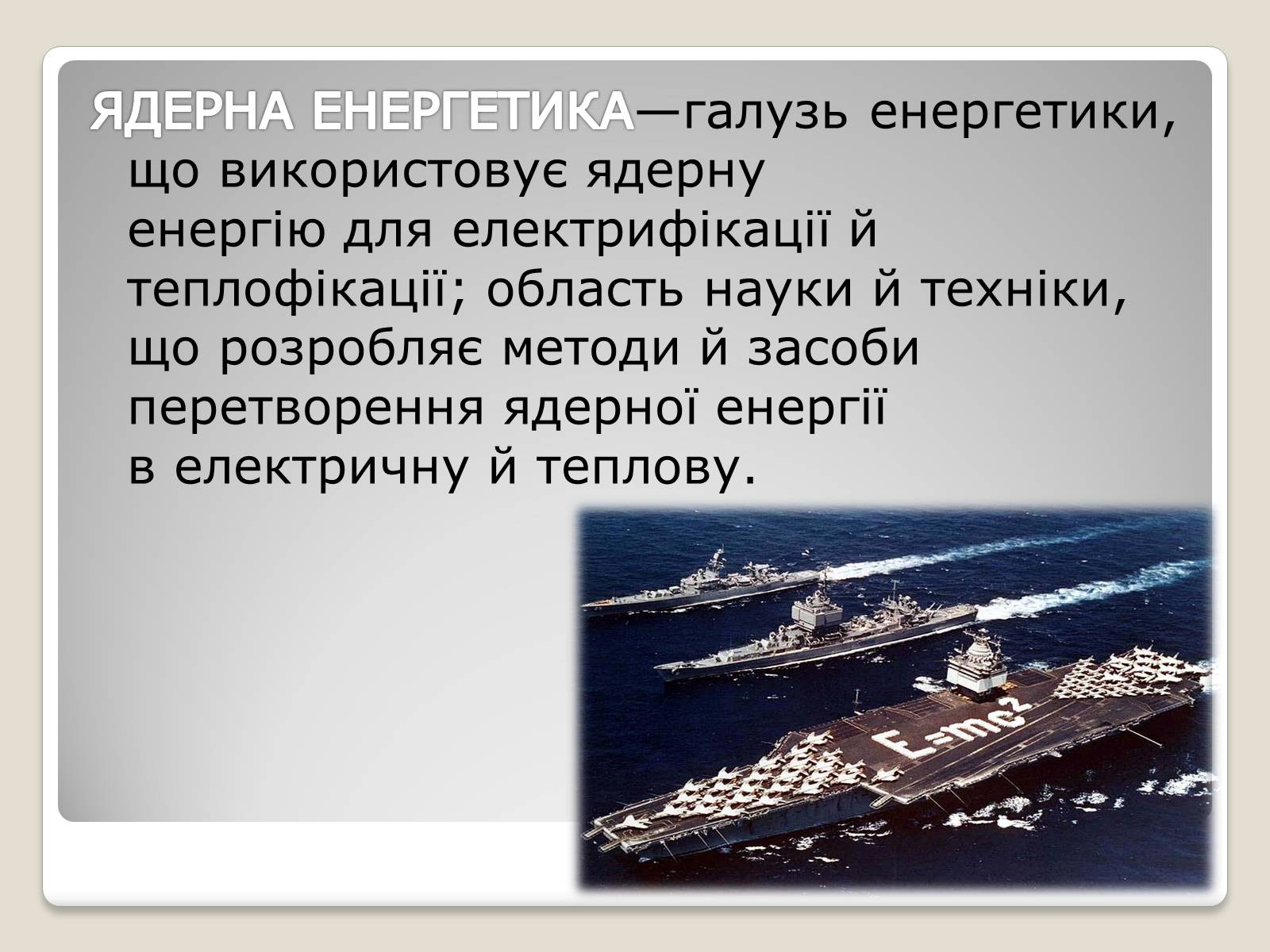 ЯДЕРНА ЕНЕРГЕТИКА—галузь енергетики, що використовує ядерну енергію для електрифікації й теплофікації; область науки й техніки, що розробляє методи й засоби перетворення ядерної енергії в електричну й теплову.

$E=mc^2$